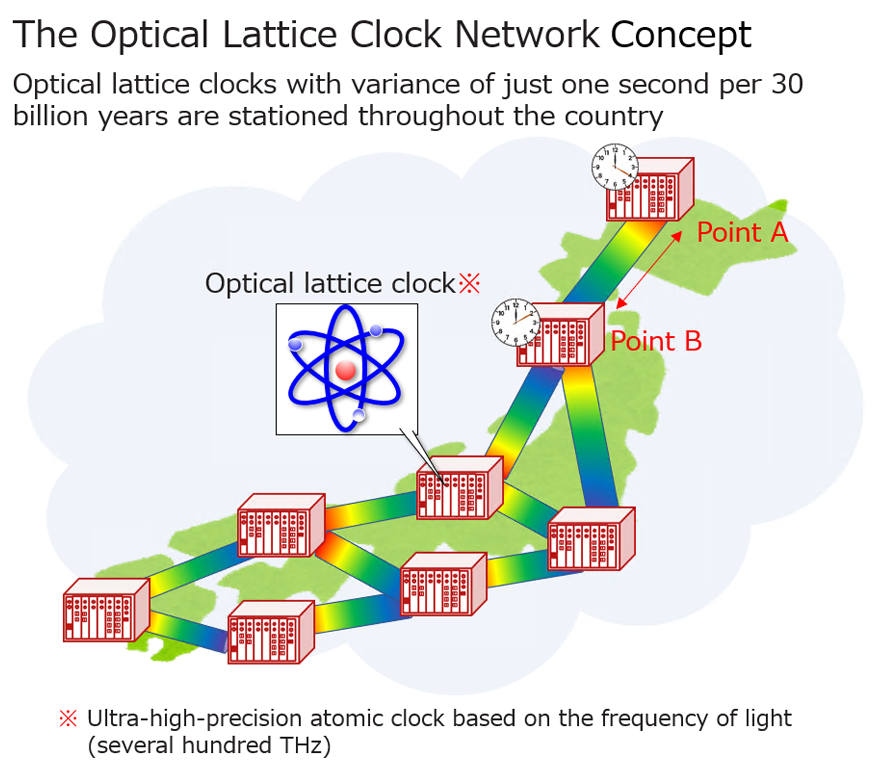 The Optical Lattice Clock Network Concept

Optical lattice clocks with variance of just one second per 30 billion years are stationed throughout the country

Point A

Optical lattice clock※

Point B

※ Ultra-high-precision atomic clock based on the frequency of light (several hundred THz)